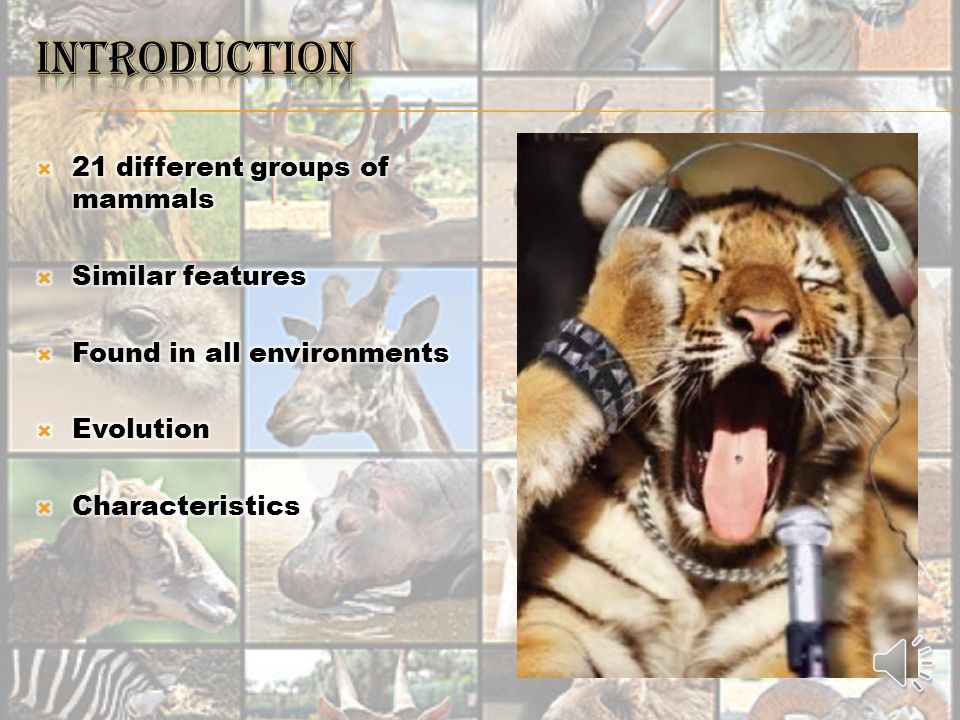 INTRODUCTION

21 different groups of mammals

Similar features

Found in all environments

Evolution

Characteristics